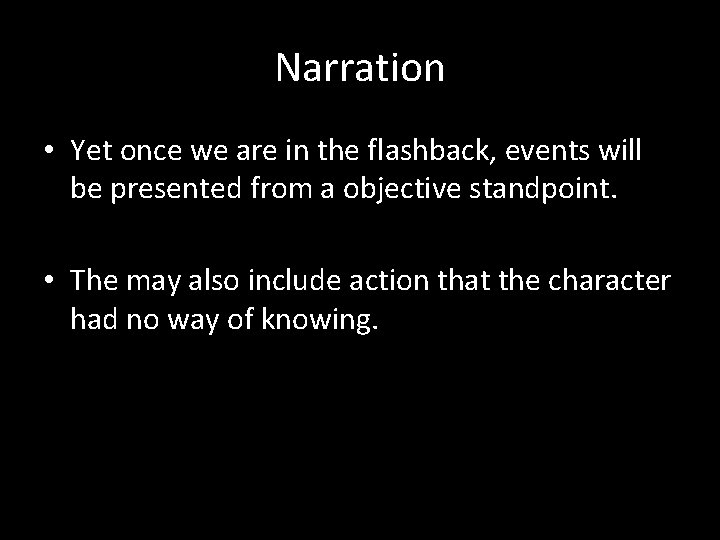 Narration

• Yet once we are in the flashback, events will be presented from a objective standpoint.

• The may also include action that the character had no way of knowing.